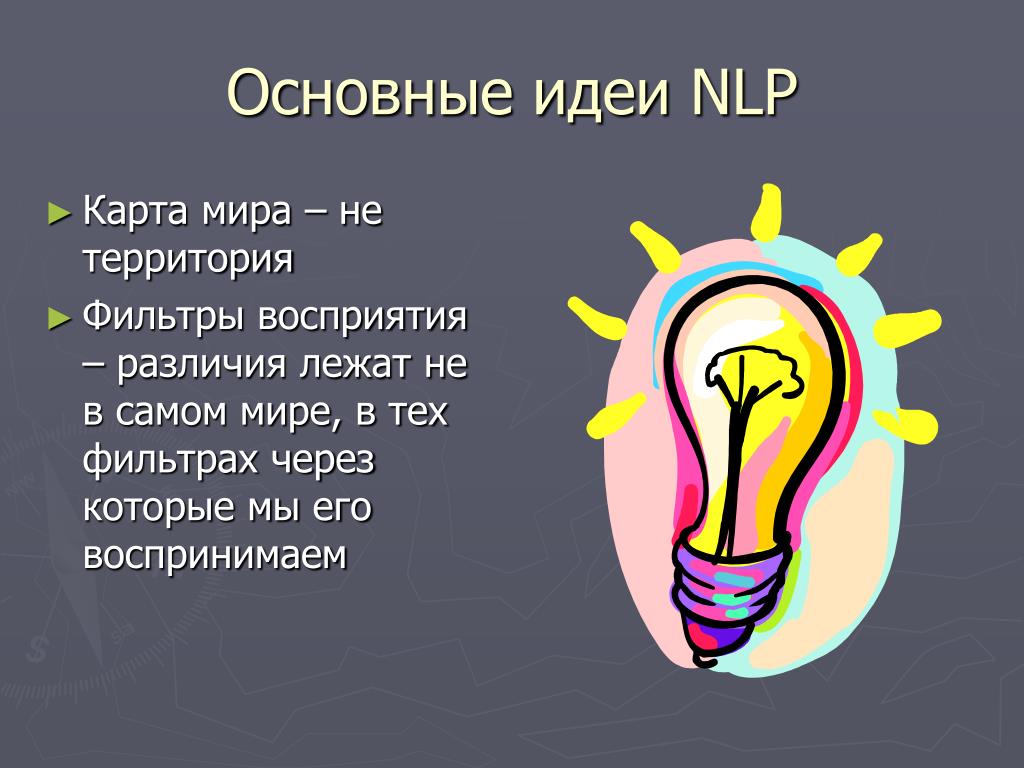 Основные идеи NLP

► Карта мира – не территория

► Фильтры восприятия – различия лежат не в самом мире, в тех фильтрах через которые мы его воспринимаем